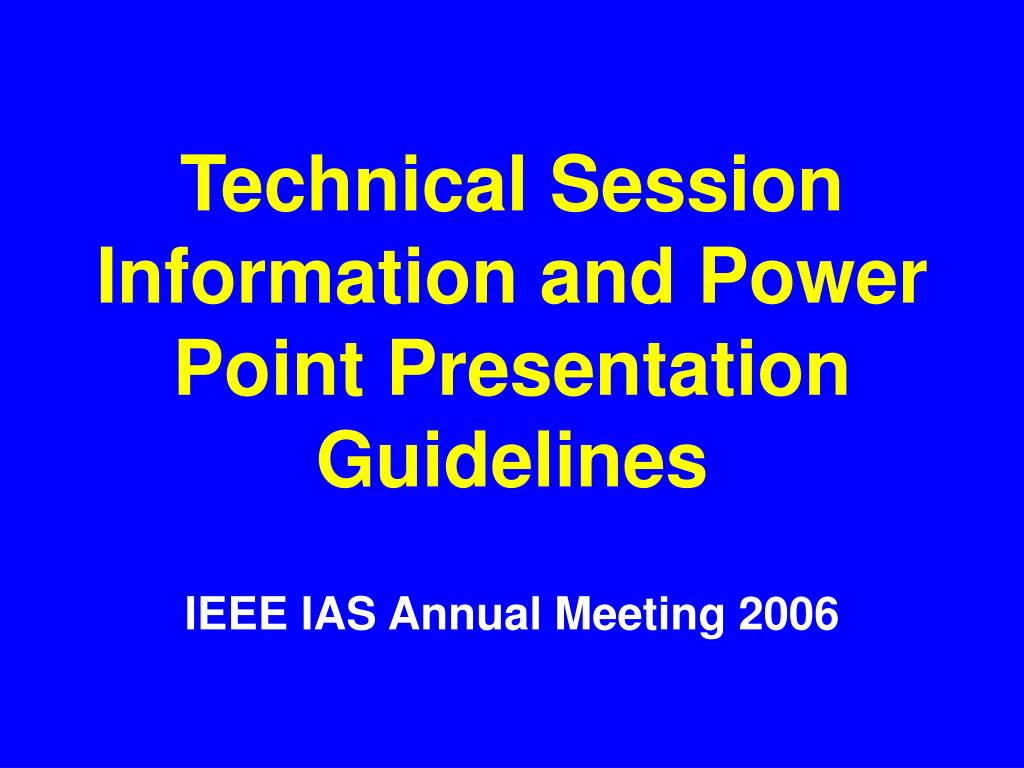 Technical Session Information and Power Point Presentation Guidelines

IEEE IAS Annual Meeting 2006